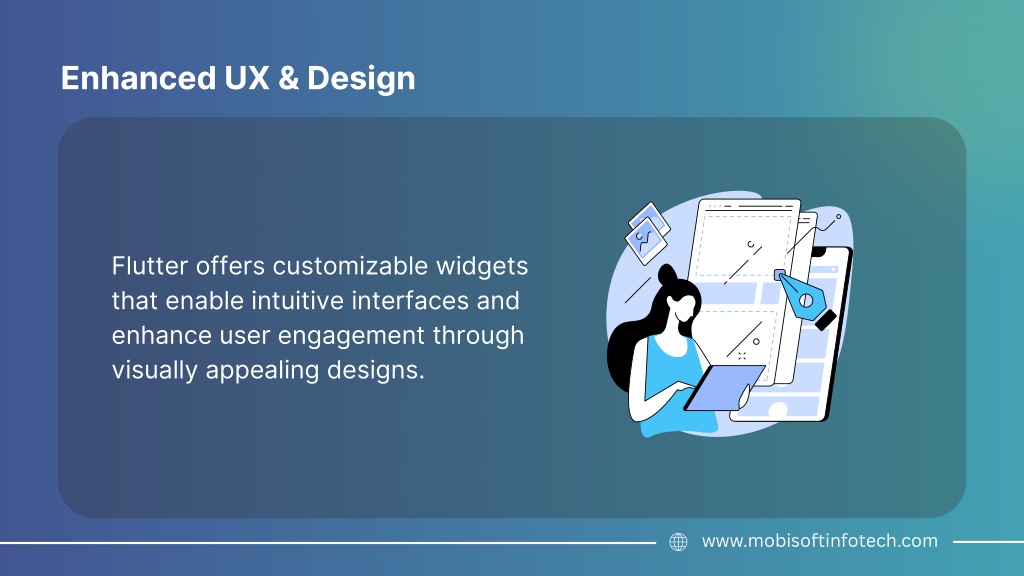 Enhanced UX & Design

Flutter offers customizable widgets that enable intuitive interfaces and enhance user engagement through visually appealing designs.

www.mobisoftinfotech.com